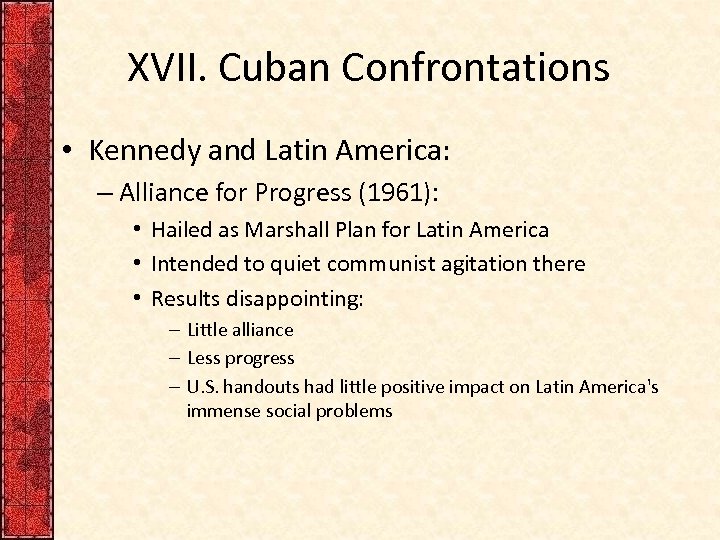 XVII. Cuban Confrontations

• Kennedy and Latin America:
– Alliance for Progress (1961):
• Hailed as Marshall Plan for Latin America
• Intended to quiet communist agitation there
• Results disappointing:
– Little alliance
– Less progress
– U.S. handouts had little positive impact on Latin America's immense social problems